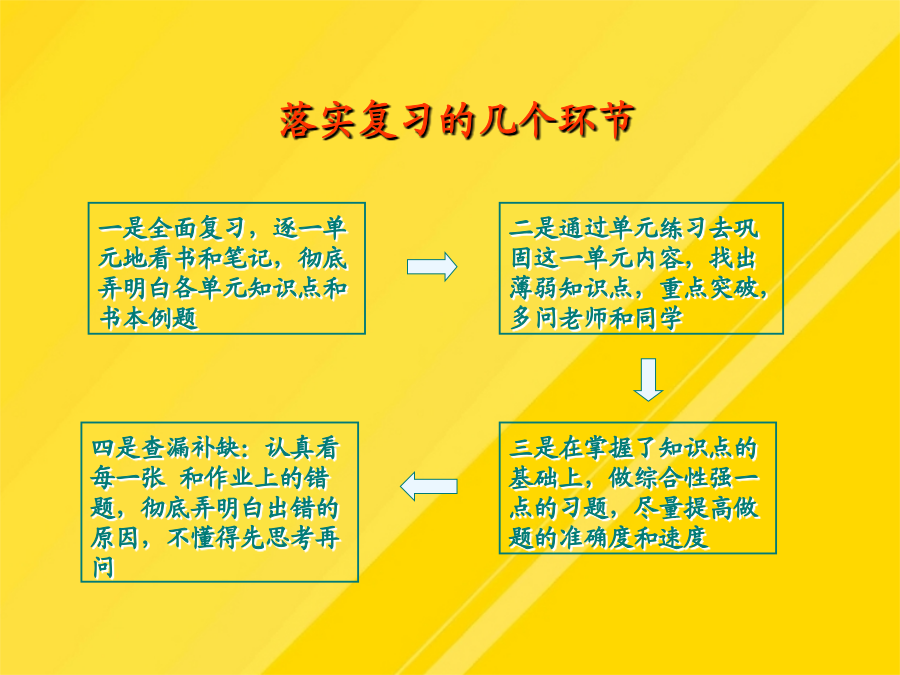 落实复习的几个环节

一是全面复习，逐一单元地看书和笔记，彻底弄明白各单元知识点和书本例题

二是通过单元练习去巩固这一单元内容，找出薄弱知识点，重点突破，多问老师和同学

三是在掌握了知识点的基础上，做综合性强一点的习题，尽量提高做题的准确度和速度

四是查漏补缺：认真看每一张 和作业上的错题，彻底弄明白出错的原因，不懂得先思考再问